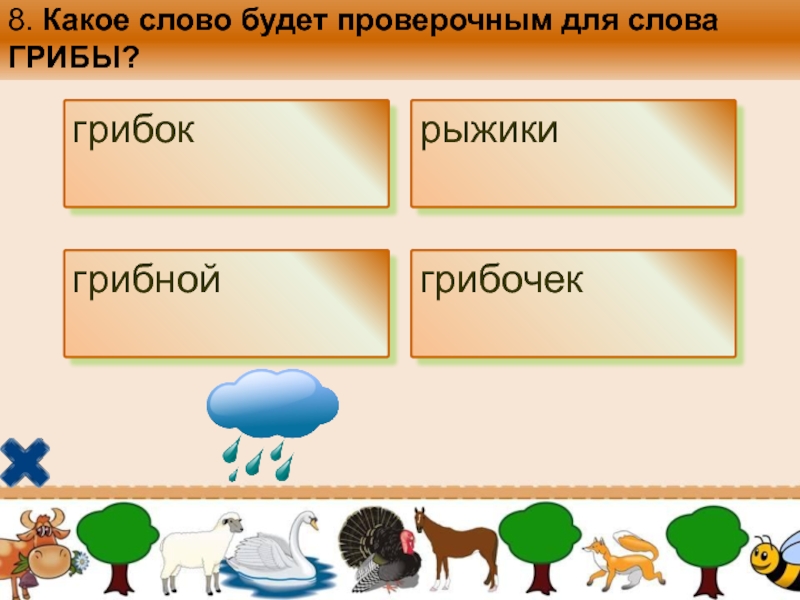 8. Какое слово будет проверочным для слова ГРИБЫ?

грибок

рыжики

грибной

грибочек